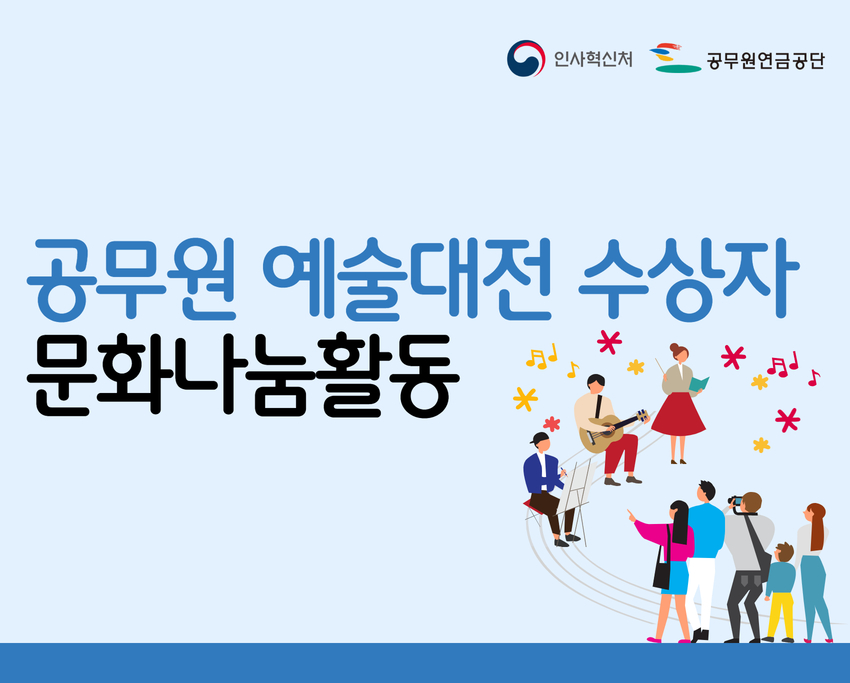 인사혁신처 공무원연금공단

공무원 예술대전 수상자
문화나눔활동